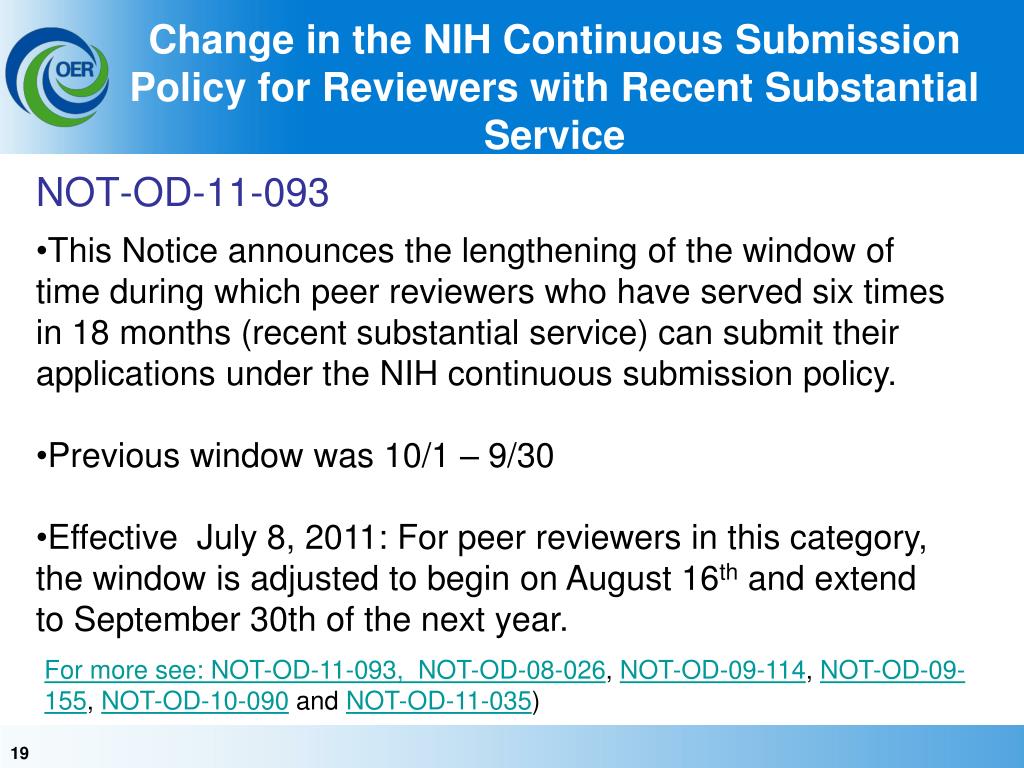 OER

Change in the NIH Continuous Submission Policy for Reviewers with Recent Substantial Service

NOT-OD-11-093

•This Notice announces the lengthening of the window of time during which peer reviewers who have served six times in 18 months (recent substantial service) can submit their applications under the NIH continuous submission policy.

•Previous window was 10/1 – 9/30

•Effective July 8, 2011: For peer reviewers in this category, the window is adjusted to begin on August 16$^{th}$ and extend to September 30th of the next year.

For more see: NOT-OD-11-093, NOT-OD-08-026, NOT-OD-09-114, NOT-OD-09-155, NOT-OD-10-090 and NOT-OD-11-035)

19